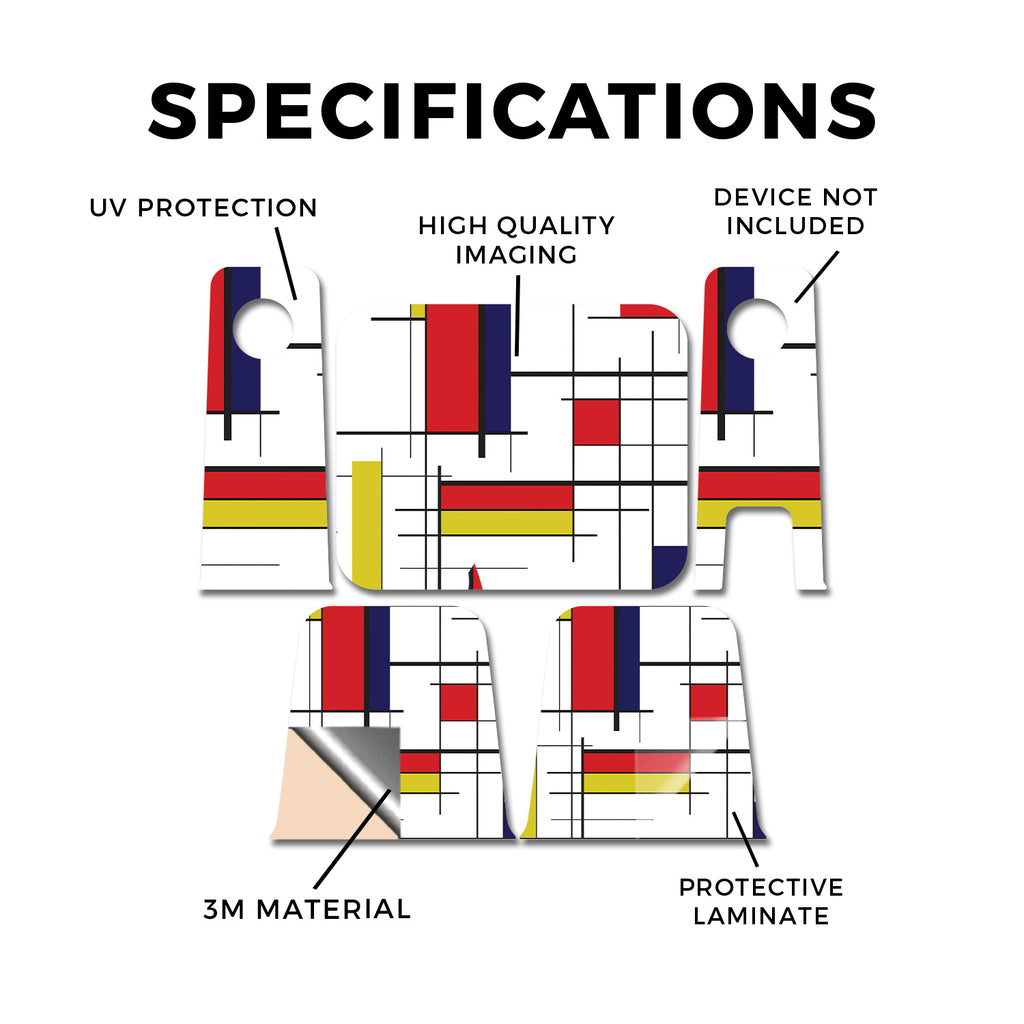 SPECIFICATIONS

UV PROTECTION

HIGH QUALITY IMAGING

DEVICE NOT INCLUDED

3M MATERIAL

PROTECTIVE LAMINATE